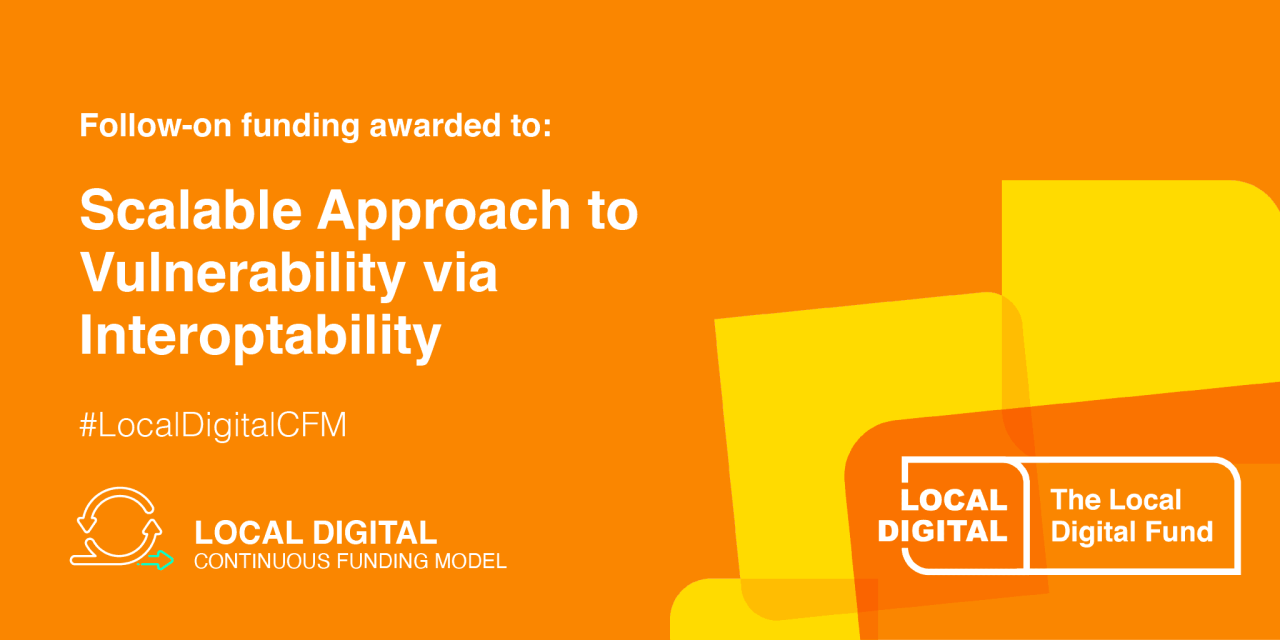 Follow-on funding awarded to:

Scalable Approach to Vulnerability via Interoptability

#LocalDigitalCFM

LOCAL DIGITAL
CONTINUOUS FUNDING MODEL

LOCAL DIGITAL
The Local Digital Fund